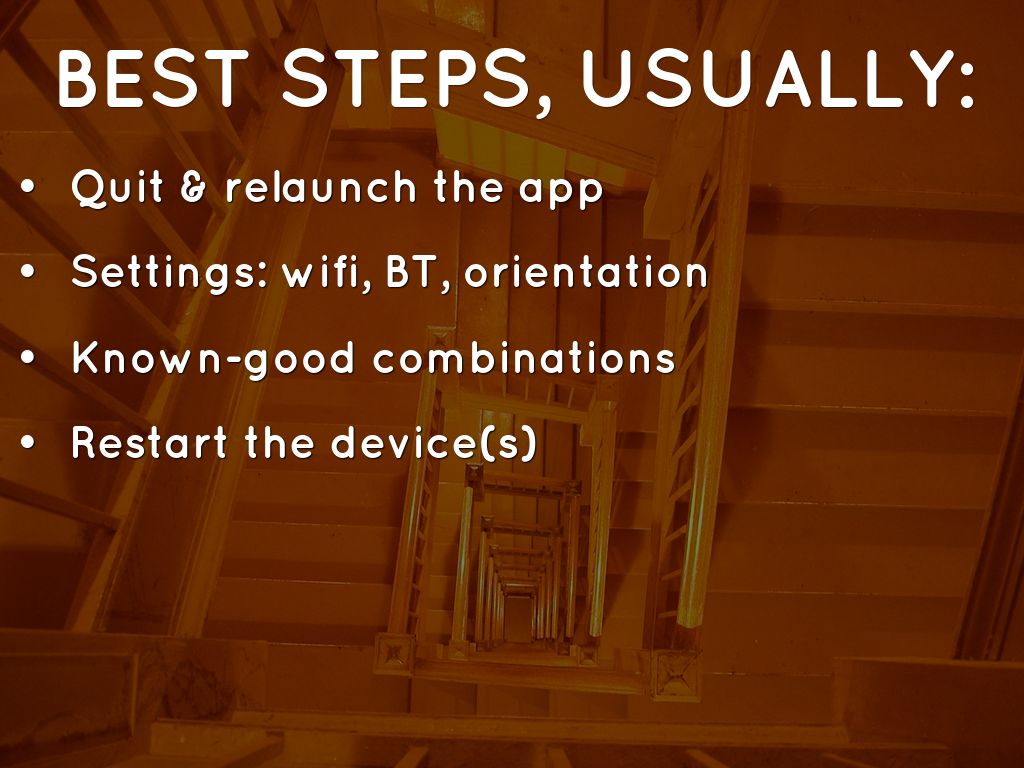 BEST STEPS, USUALLY:

• Quit & relaunch the app
• Settings: wifi, BT, orientation
• Known-good combinations
• Restart the device(s)